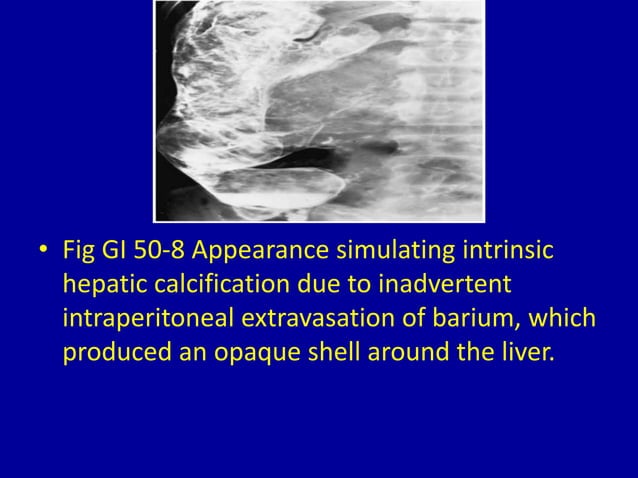 • Fig GI 50-8 Appearance simulating intrinsic hepatic calcification due to inadvertent intraperitoneal extravasation of barium, which produced an opaque shell around the liver.